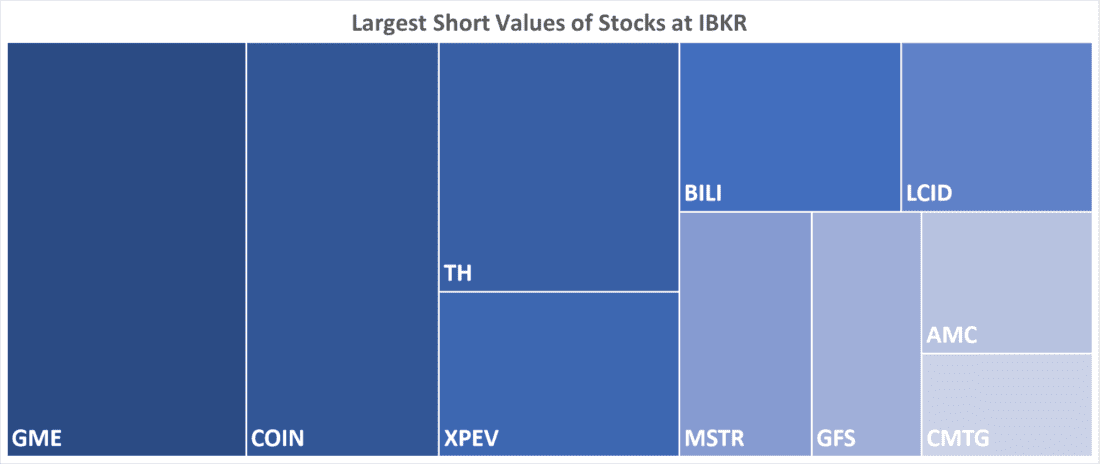 Largest Short Values of Stocks at IBKR

GME

COIN

TH

XPEV

BILI

LCID

MSTR

GFS

AMC

CMTG